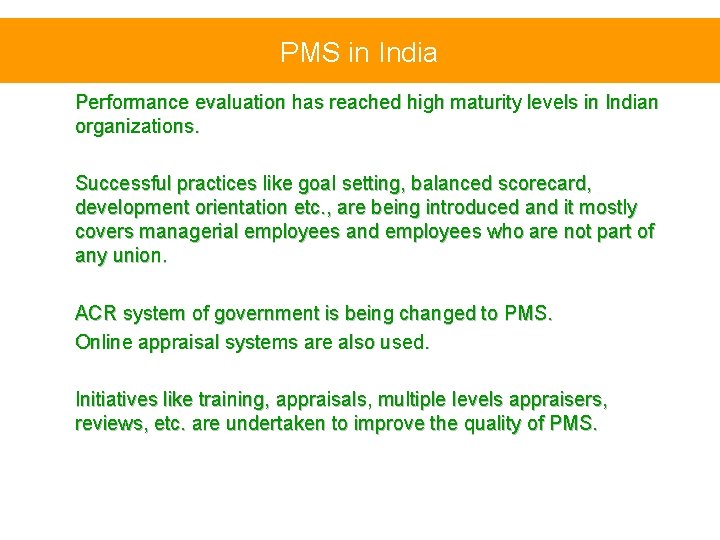 PMS in India

Performance evaluation has reached high maturity levels in Indian organizations.

Successful practices like goal setting, balanced scorecard, development orientation etc., are being introduced and it mostly covers managerial employees and employees who are not part of any union.

ACR system of government is being changed to PMS.
Online appraisal systems are also used.

Initiatives like training, appraisals, multiple levels appraisers, reviews, etc. are undertaken to improve the quality of PMS.